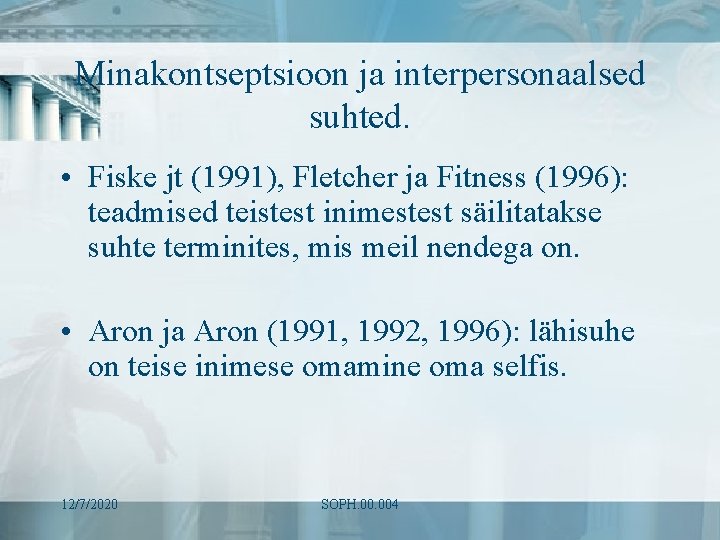 Minakontseptsioon ja interpersonaalsed suhted.

• Fiske jt (1991), Fletcher ja Fitness (1996): teadmised teistest inimestest säilitatakse suhte terminites, mis meil nendega on.

• Aron ja Aron (1991, 1992, 1996): lähisuhe on teise inimese omamine oma selfis.

12/7/2020

SOPH.00.004